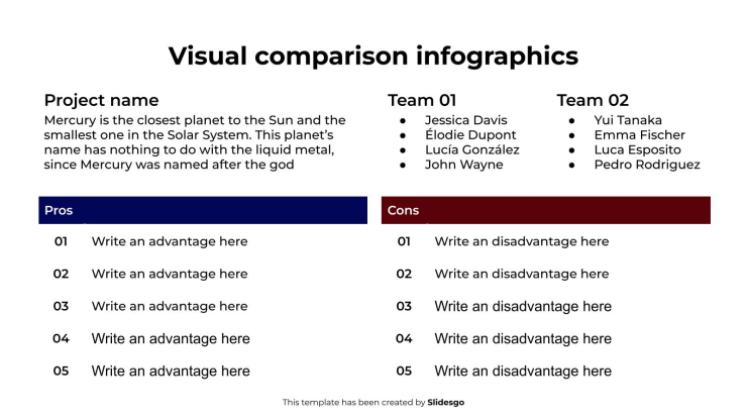 Visual comparison infographics

Project name

Mercury is the closest planet to the Sun and the smallest one in the Solar System. This planet's name has nothing to do with the liquid metal, since Mercury was named after the god

Team 01

- Jessica Davis
- Élodie Dupont
- Lucía González
- John Wayne

Team 02

- Yui Tanaka
- Emma Fischer
- Luca Esposito
- Pedro Rodriguez

Pros

01 Write an advantage here

02 Write an advantage here

03 Write an advantage here

04 Write an advantage here

05 Write an advantage here

Cons

01 Write an disadvantage here

02 Write an disadvantage here

03 Write an disadvantage here

04 Write an disadvantage here

05 Write an disadvantage here

This template has been created by Slidesgo